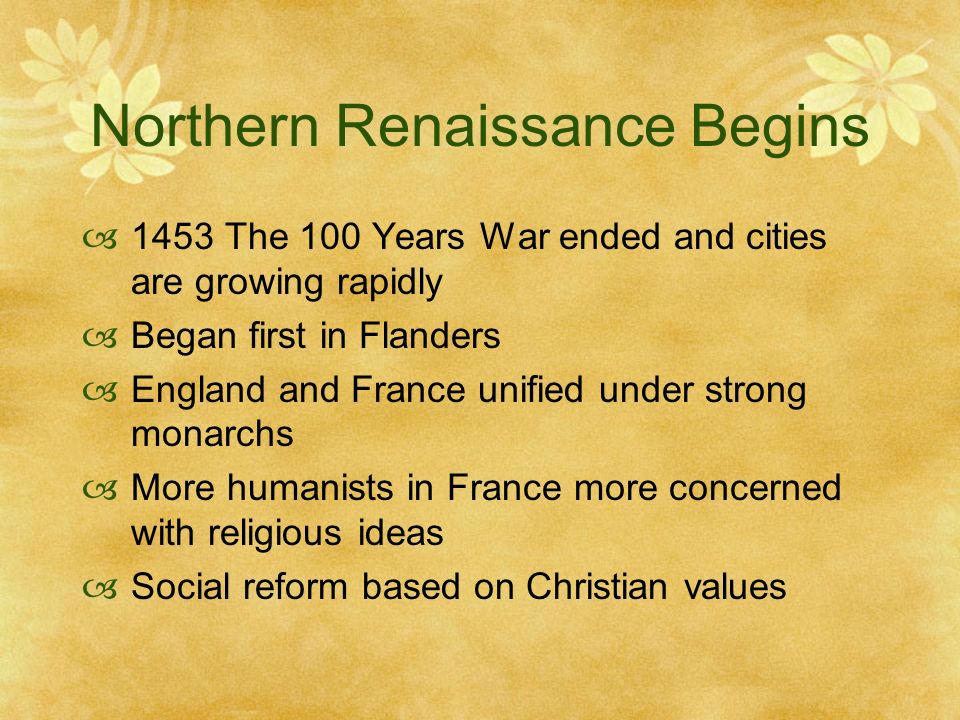 Northern Renaissance Begins

1453 The 100 Years War ended and cities are growing rapidly

Began first in Flanders

England and France unified under strong monarchs

More humanists in France more concerned with religious ideas

Social reform based on Christian values